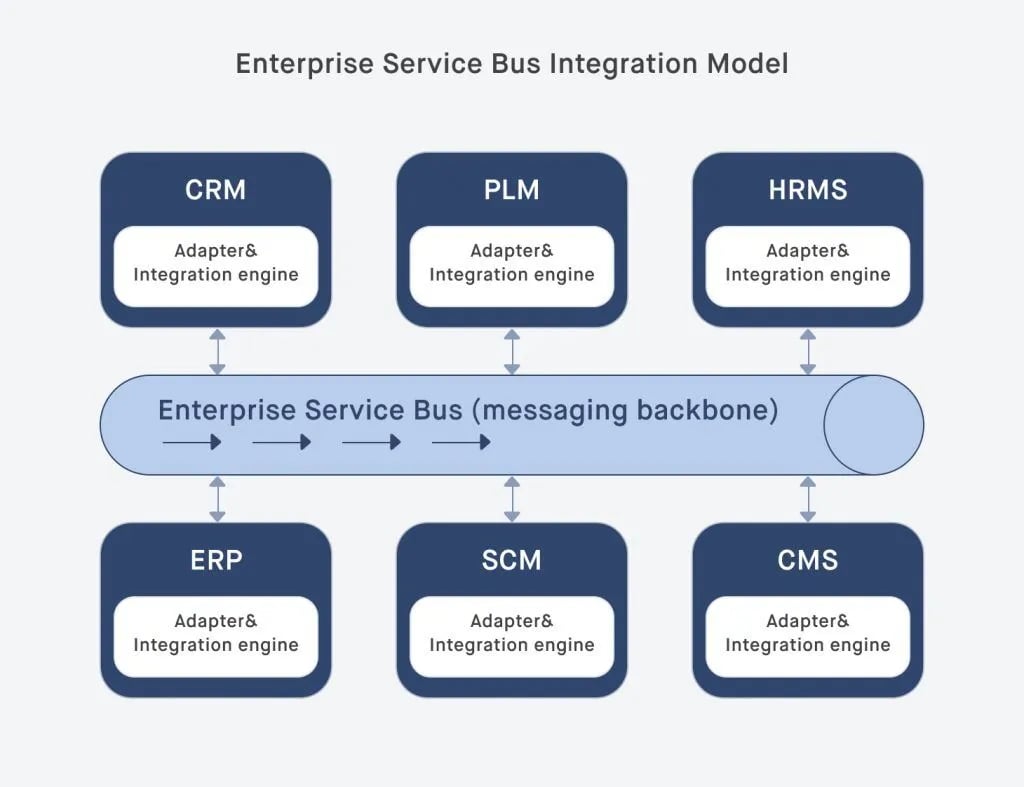 Enterprise Service Bus Integration Model

CRM
Adapter&
Integration engine

PLM
Adapter&
Integration engine

HRMS
Adapter&
Integration engine

Enterprise Service Bus (messaging backbone)

ERP
Adapter&
Integration engine

SCM
Adapter&
Integration engine

CMS
Adapter&
Integration engine